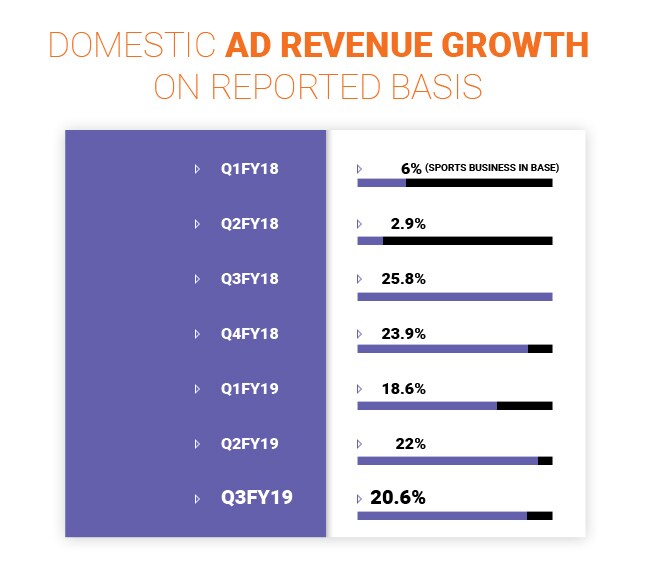 DOMESTIC AD REVENUE GROWTH ON REPORTED BASIS

| | |
|---|---|
| Q1FY18 | 6% (SPORTS BUSINESS IN BASE) |
| Q2FY18 | 2.9% |
| Q3FY18 | 25.8% |
| Q4FY18 | 23.9% |
| Q1FY19 | 18.6% |
| Q2FY19 | 22% |
| Q3FY19 | 20.6% |